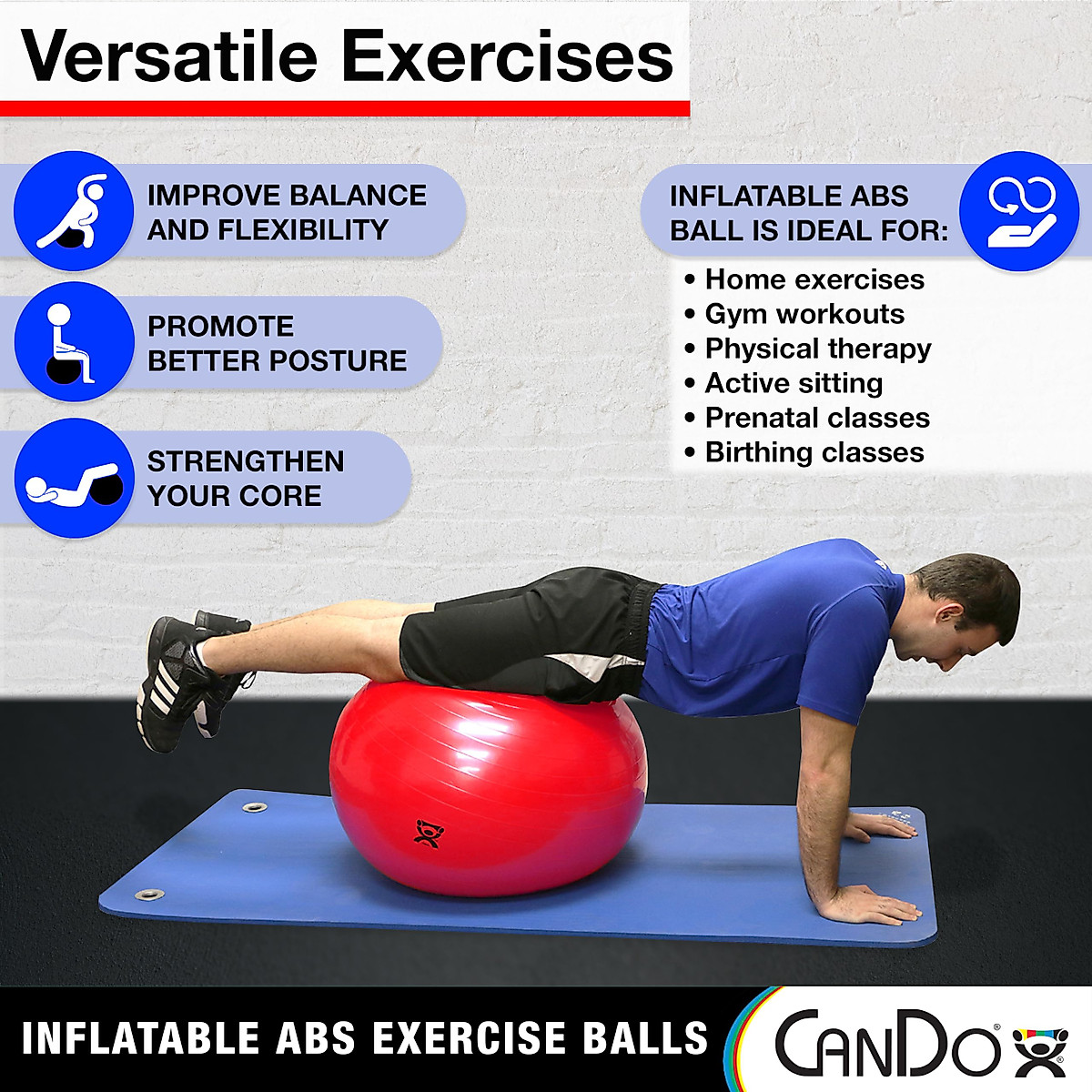 Versatile Exercises

IMPROVE BALANCE AND FLEXIBILITY

PROMOTE BETTER POSTURE

STRENGTHEN YOUR CORE

INFLATABLE ABS BALL IS IDEAL FOR:

• Home exercises
• Gym workouts
• Physical therapy
• Active sitting
• Prenatal classes
• Birthing classes

INFLATABLE ABS EXERCISE BALLS

CanDo®